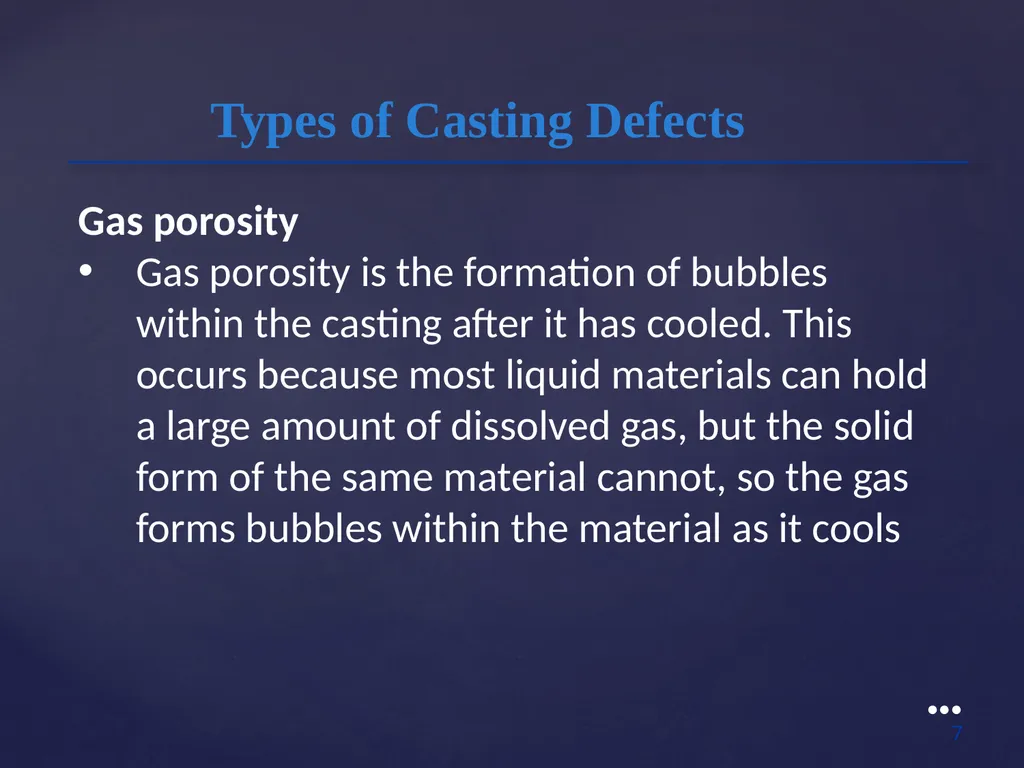 Types of Casting Defects

Gas porosity

• Gas porosity is the formation of bubbles within the casting after it has cooled. This occurs because most liquid materials can hold a large amount of dissolved gas, but the solid form of the same material cannot, so the gas forms bubbles within the material as it cools

7